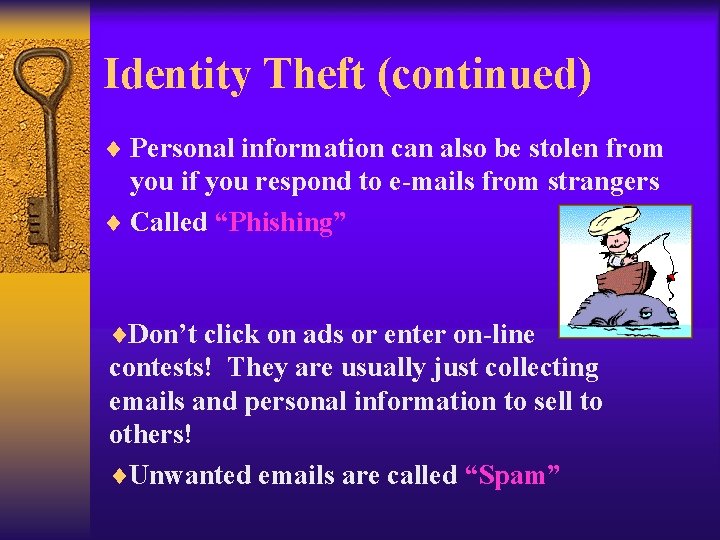 Identity Theft (continued)

♦ Personal information can also be stolen from you if you respond to e-mails from strangers

♦ Called “Phishing”

♦Don’t click on ads or enter on-line contests! They are usually just collecting emails and personal information to sell to others!

♦Unwanted emails are called “Spam”